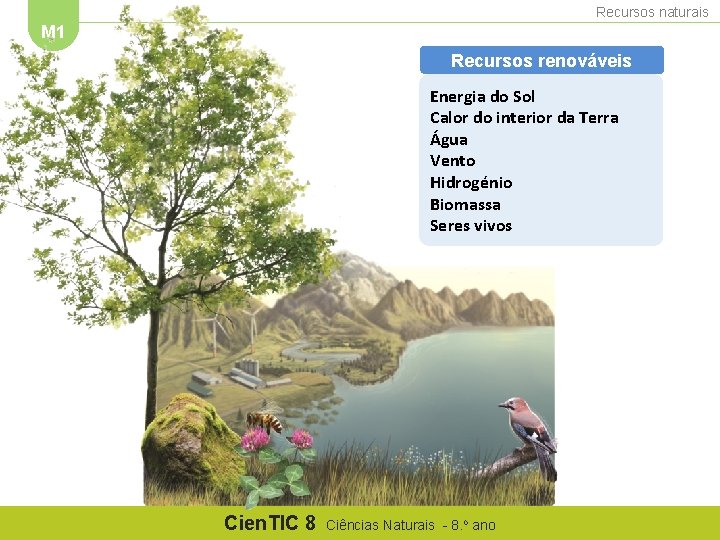 M1

Recursos naturais

Recursos renováveis

Energia do Sol
Calor do interior da Terra
Água
Vento
Hidrogénio
Biomassa
Seres vivos

CienTIC 8 Ciências Naturais - 8.º ano